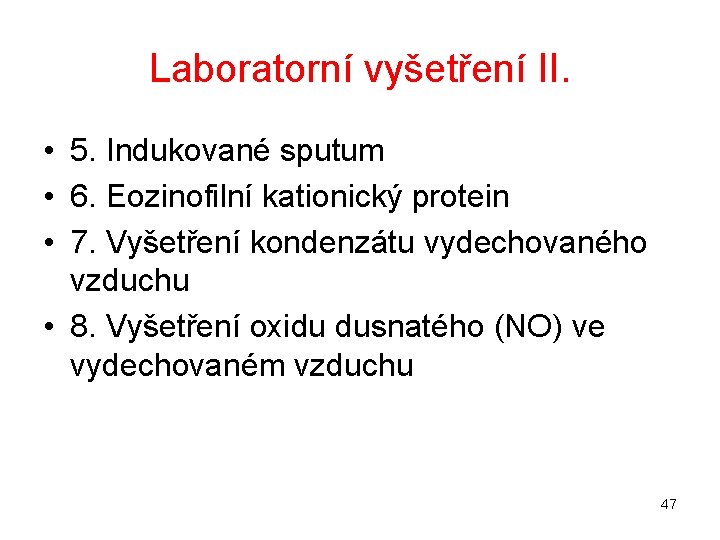 Laboratorní vyšetření II.

• 5. Indukované sputum
• 6. Eozinofilní kationický protein
• 7. Vyšetření kondenzátu vydechovaného vzduchu
• 8. Vyšetření oxidu dusnatého (NO) ve vydechovaném vzduchu

47